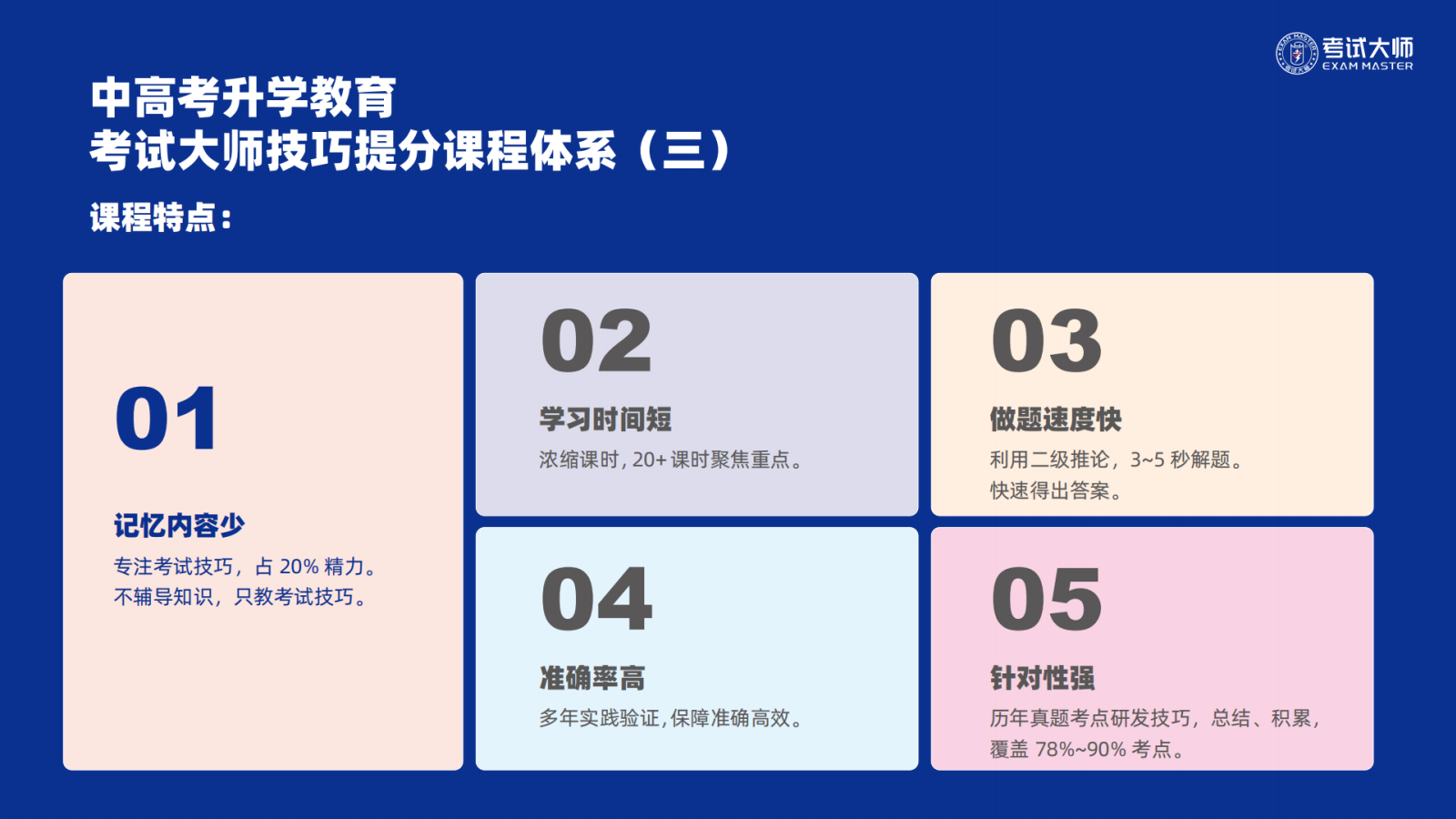 考试大师
EXAM MASTER

中高考升学教育
考试大师技巧提分课程体系（三）

课程特点：

01

记忆内容少

专注考试技巧，占 20% 精力。
不辅导知识，只教考试技巧。

02

学习时间短

浓缩课时，20+ 课时聚焦重点。

03

做题速度快

利用二级推论，3~5 秒解题。
快速得出答案。

04

准确率高

多年实践验证，保障准确高效。

05

针对性强

历年真题考点研发技巧，总结、积累，
覆盖 78%~90% 考点。